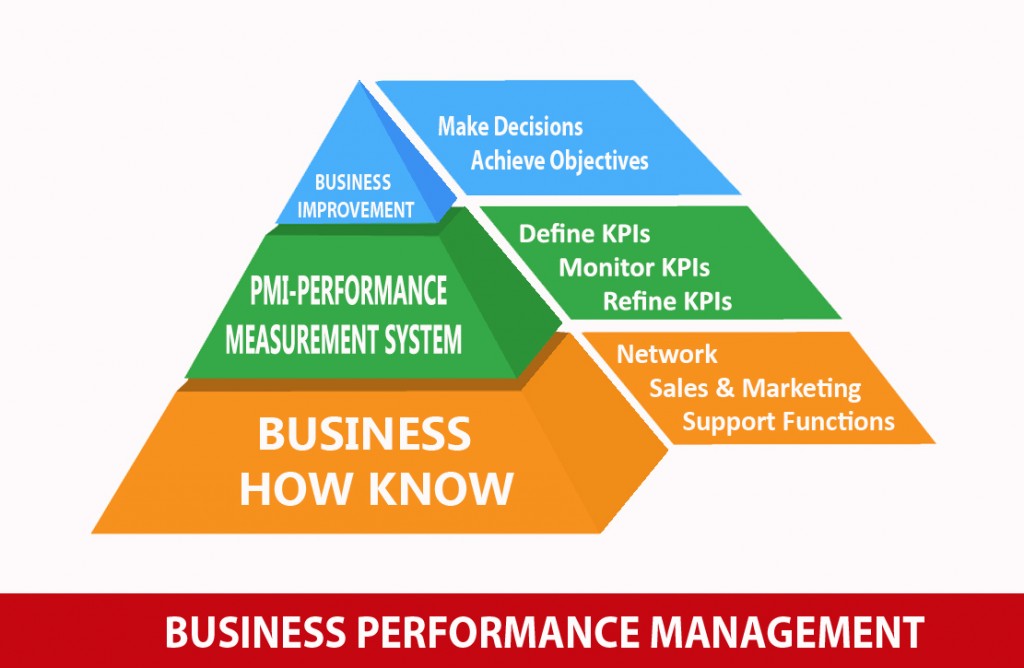 BUSINESS IMPROVEMENT

Make Decisions
Achieve Objectives

PMI-PERFORMANCE MEASUREMENT SYSTEM

Define KPIs
Monitor KPIs
Refine KPIs

BUSINESS HOW KNOW

Network
Sales & Marketing
Support Functions

BUSINESS PERFORMANCE MANAGEMENT